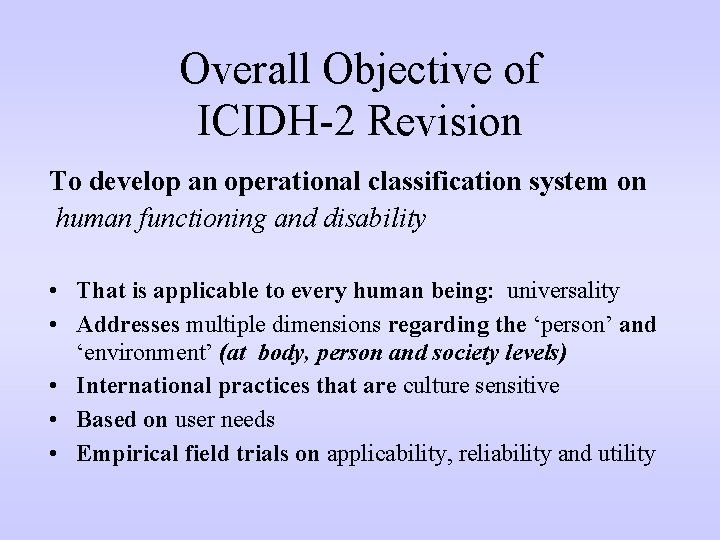 Overall Objective of ICIDH-2 Revision

To develop an operational classification system on human functioning and disability

• That is applicable to every human being: universality
• Addresses multiple dimensions regarding the ‘person’ and ‘environment’ (at body, person and society levels)
• International practices that are culture sensitive
• Based on user needs
• Empirical field trials on applicability, reliability and utility